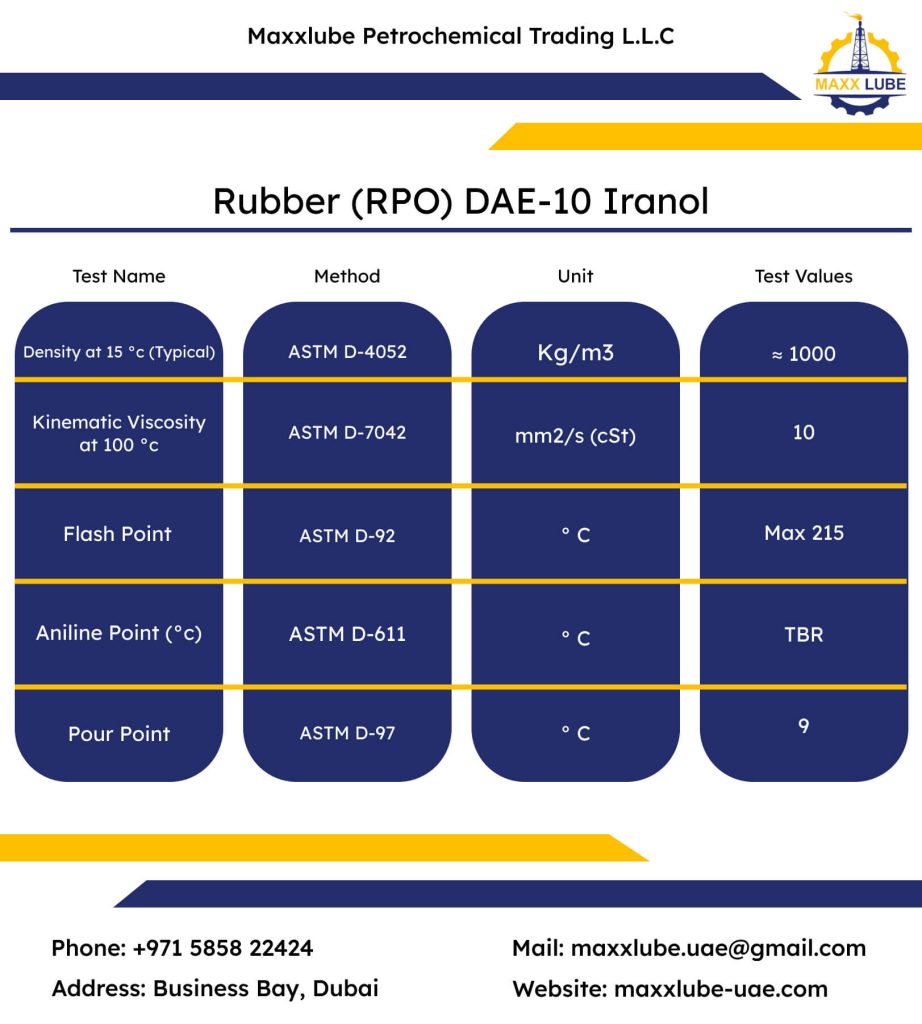 Maxxlube Petrochemical Trading L.L.C

MAXX LUBE

Rubber (RPO) DAE-10 Iranol

| Test Name | Method | Unit | Test Values |
|---|---|---|---|
| Density at 15 °c (Typical) | ASTM D-4052 | Kg/m3 | ≈ 1000 |
| Kinematic Viscosity at 100 °c | ASTM D-7042 | mm2/s (cSt) | 10 |
| Flash Point | ASTM D-92 | ° C | Max 215 |
| Aniline Point (°c) | ASTM D-611 | ° C | TBR |
| Pour Point | ASTM D-97 | ° C | 9 |

Phone: +971 5858 22424
Address: Business Bay, Dubai

Mail: maxxlube.uae@gmail.com
Website: maxxlube-uae.com